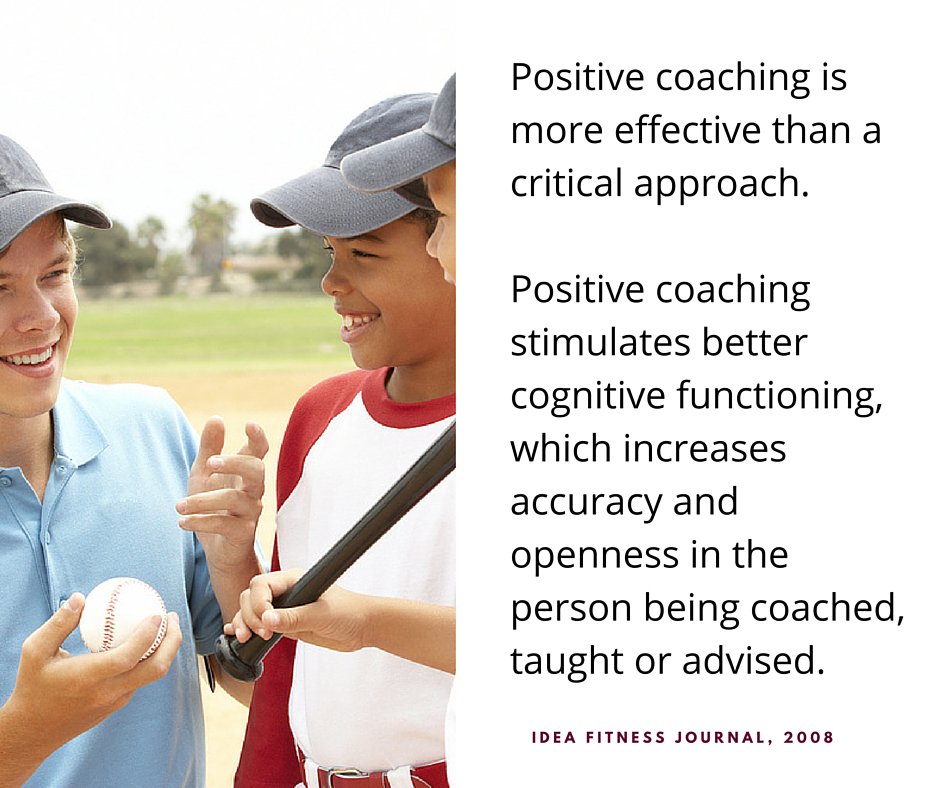 Positive coaching is more effective than a critical approach.

Positive coaching stimulates better cognitive functioning, which increases accuracy and openness in the person being coached, taught or advised.

IDEA FITNESS JOURNAL, 2008